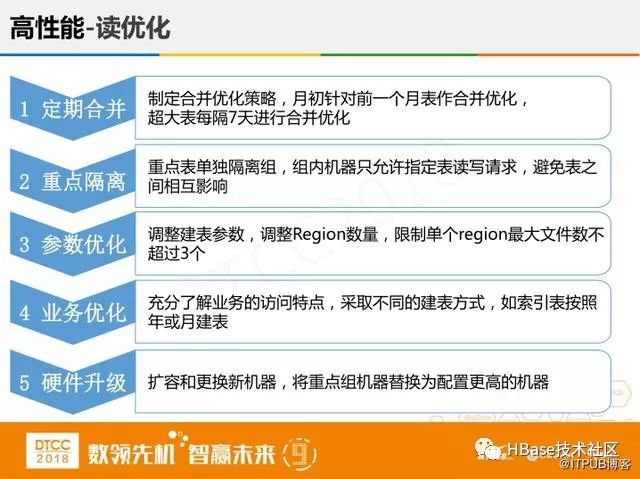 高性能-读优化

1 定期合并

制定合并优化策略，月初针对前一个月表作合并优化，超大表每隔7天进行合并优化

2 重点隔离

重点表单独隔离组，组内机器只允许指定表读写请求，避免表之间相互影响

3 参数优化

调整建表参数，调整Region数量，限制单个region最大文件数不超过3个

4 业务优化

充分了解业务的访问特点，采取不同的建表方式，如索引表按照年或月建表

5 硬件升级

扩容和更换新机器，将重点组机器替换为配置更高的机器

DTCC 2018 数领先机 智赢未来 9

HBase技术社区
@ITPUB博客